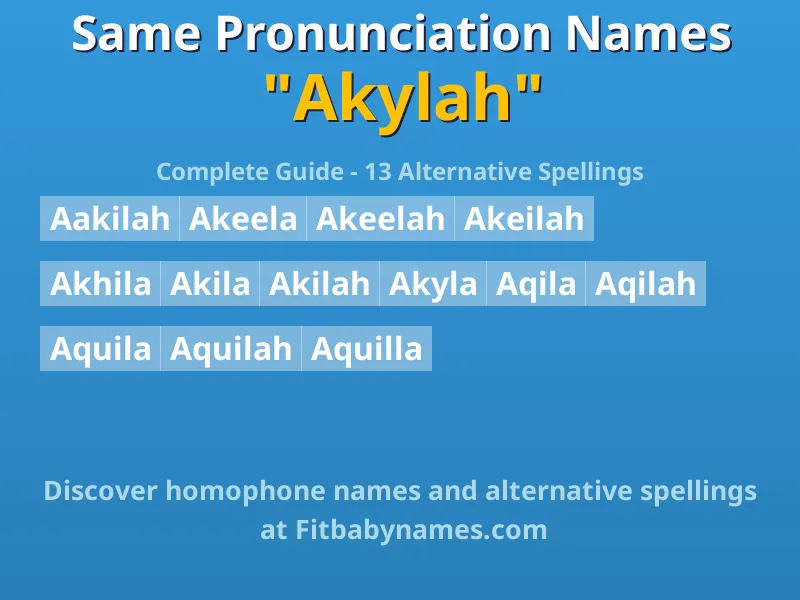 Same Pronunciation Names
"Akylah"

Complete Guide - 13 Alternative Spellings

Aakilah Akeela Akeelah Akeilah

Akhila Akila Akilah Akyla Aqila Aqilah

Aquila Aquilah Aquilla

Discover homophone names and alternative spellings at Fitbabynames.com